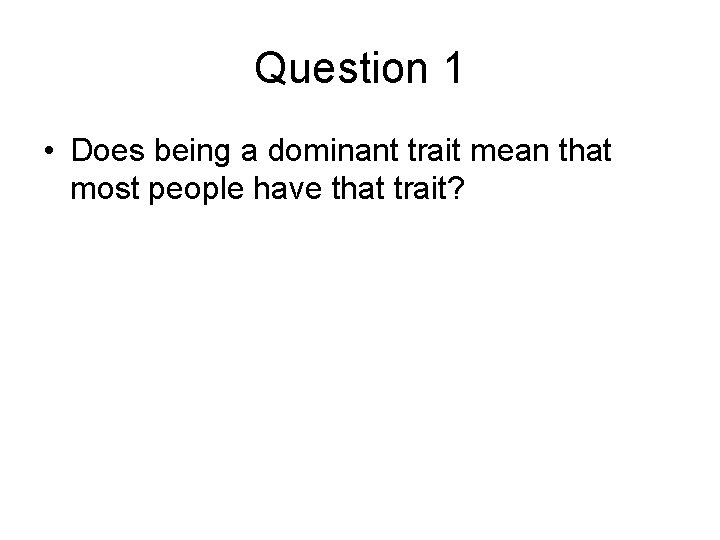 Question 1

• Does being a dominant trait mean that most people have that trait?